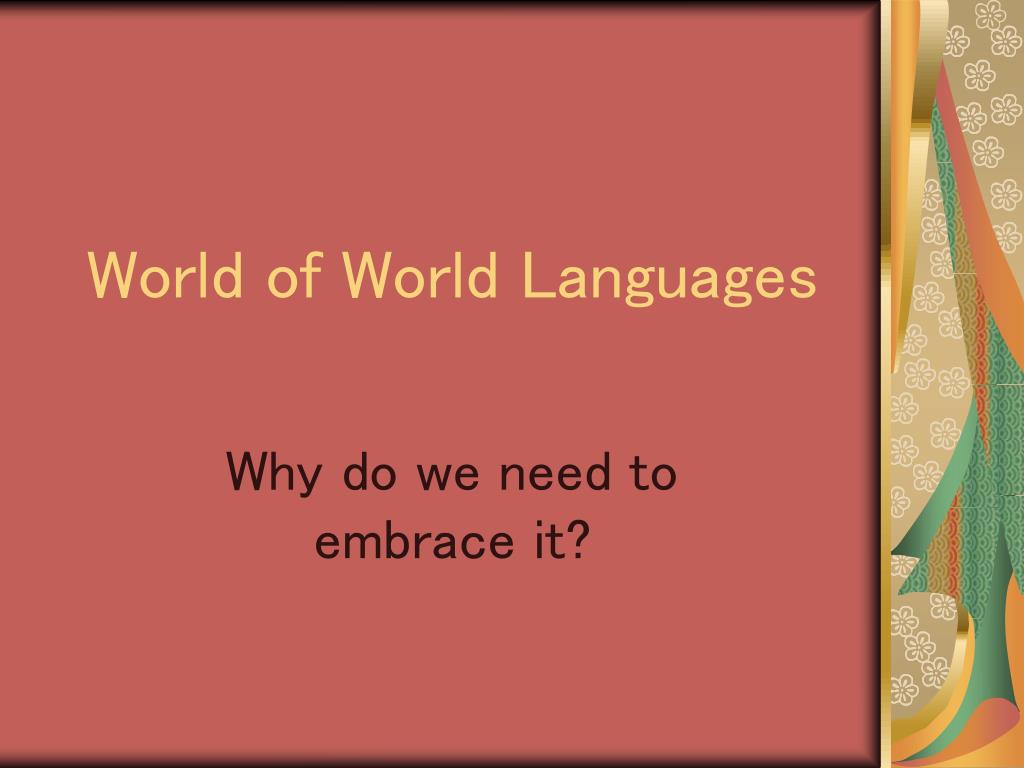 World of World Languages

Why do we need to embrace it?